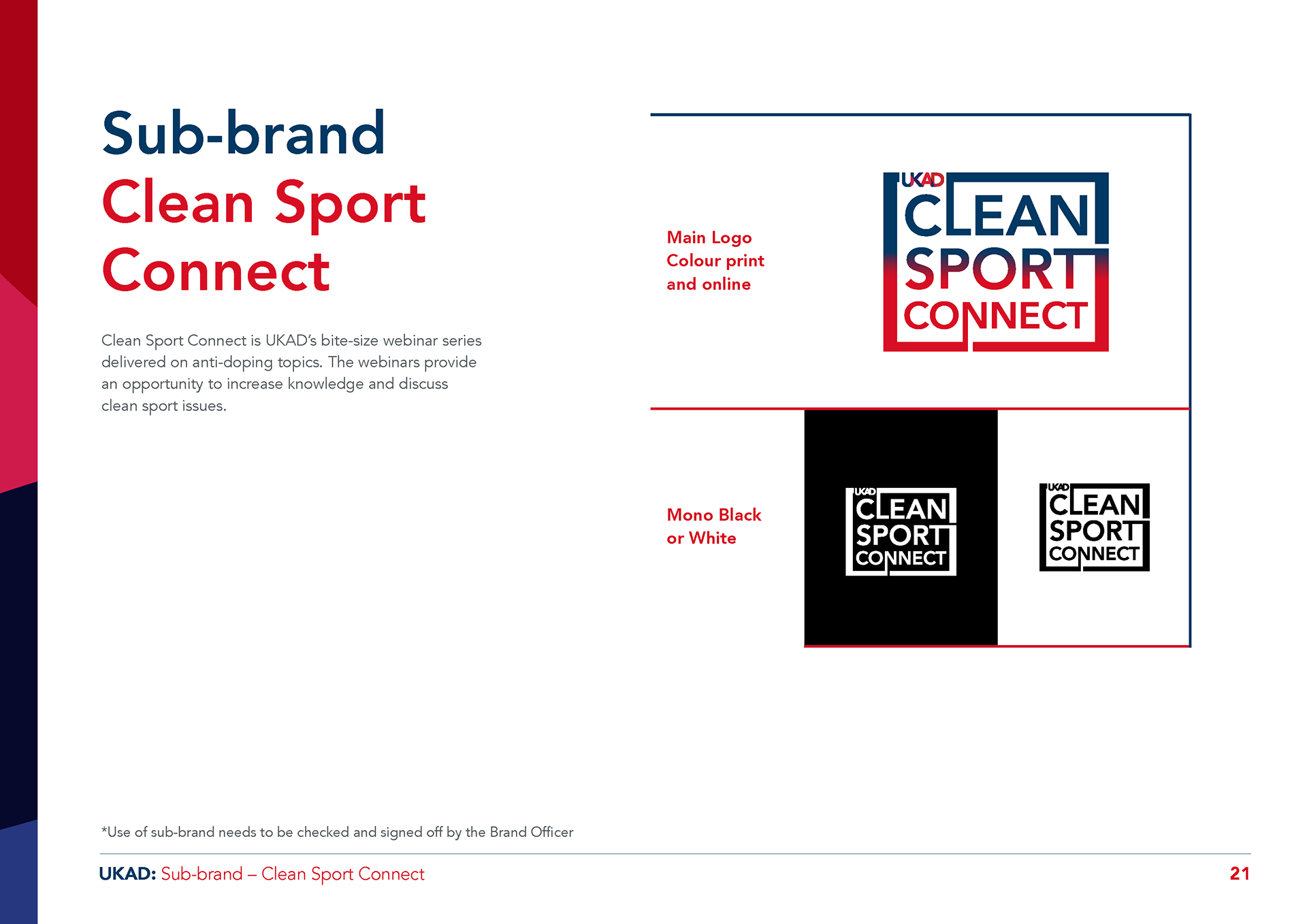 Sub-brand
Clean Sport Connect

Clean Sport Connect is UKAD's bite-size webinar series delivered on anti-doping topics. The webinars provide an opportunity to increase knowledge and discuss clean sport issues.

Main Logo
Colour print and online

UKAD
CLEAN
SPORT
CONNECT

Mono Black or White

UKAD
CLEAN
SPORT
CONNECT

UKAD
CLEAN
SPORT
CONNECT

*Use of sub-brand needs to be checked and signed off by the Brand Officer

UKAD: Sub-brand – Clean Sport Connect 21